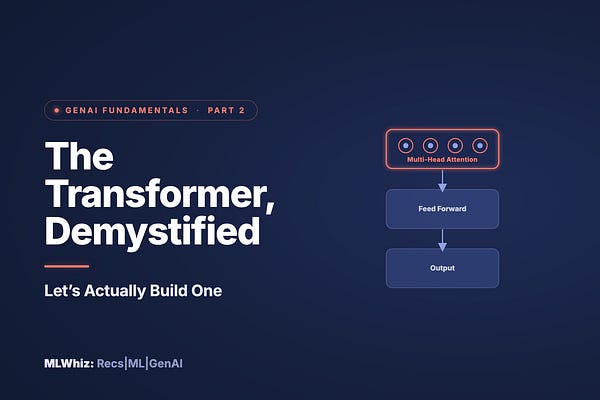 GENAI FUNDAMENTALS · PART 2

The Transformer, Demystified

Let's Actually Build One

MLWhiz: Recs|ML|GenAI

Multi-Head Attention

Feed Forward

Output